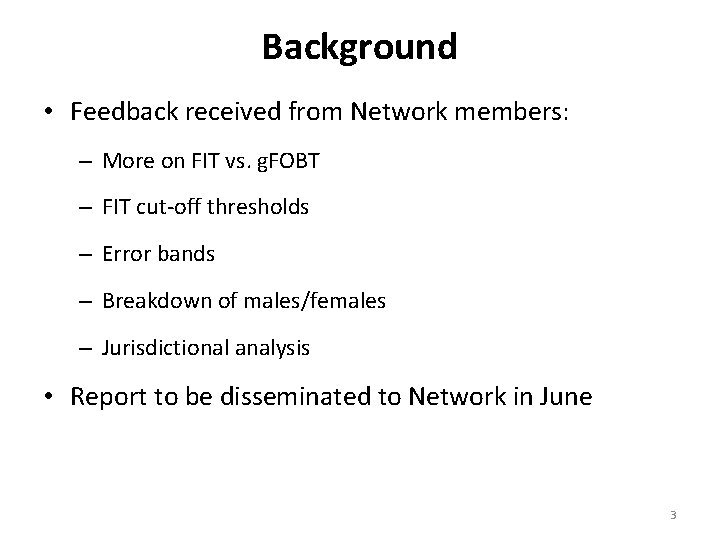 Background

• Feedback received from Network members:

– More on FIT vs. gFOBT

– FIT cut-off thresholds

– Error bands

– Breakdown of males/females

– Jurisdictional analysis

• Report to be disseminated to Network in June

3